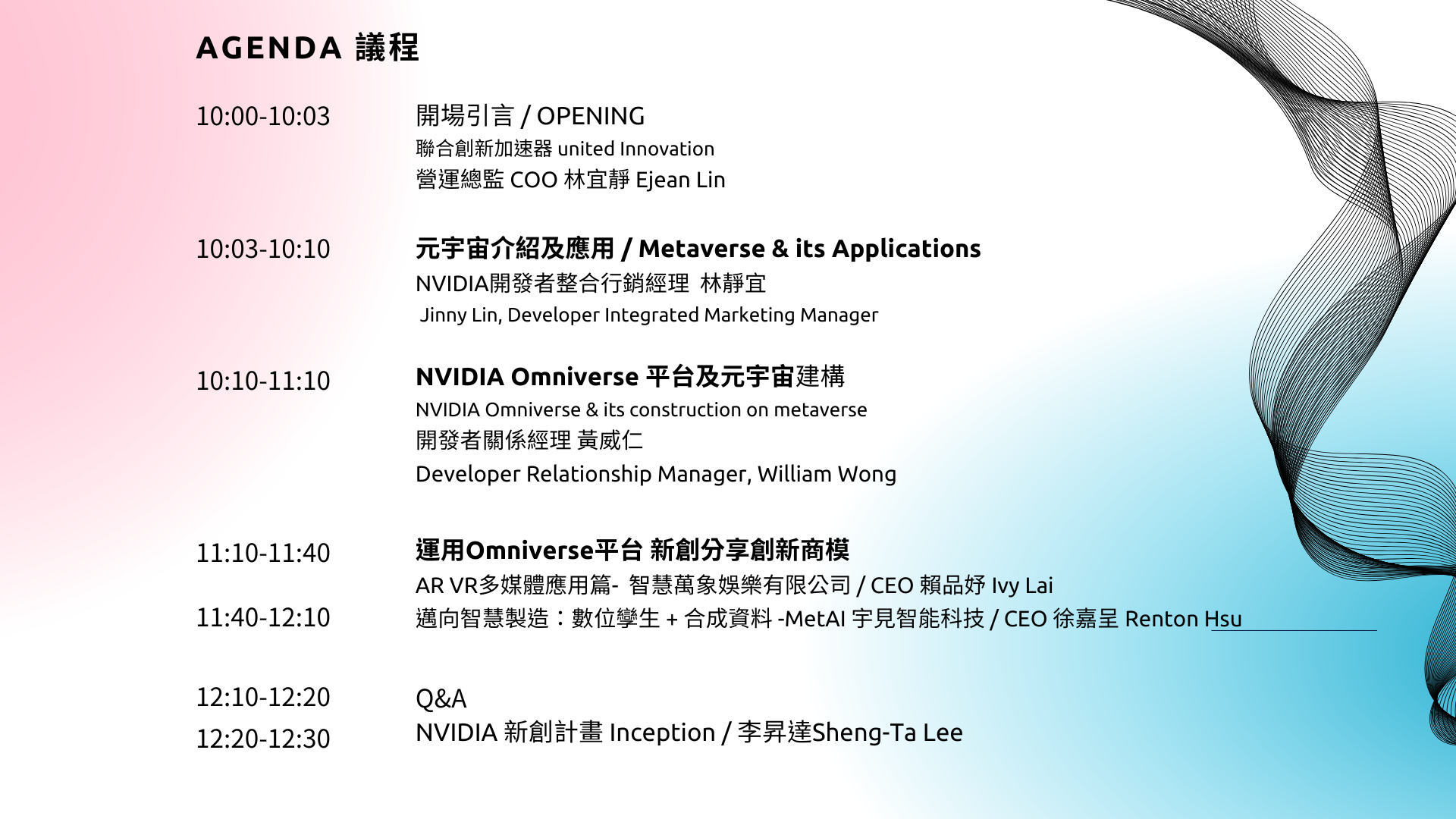 AGENDA 議程

10:00-10:03
開場引言 / OPENING
聯合創新加速器 united Innovation
營運總監 COO 林宜靜 Ejean Lin

10:03-10:10
元宇宙介紹及應用 / Metaverse & its Applications
NVIDIA開發者整合行銷經理 林靜宜
Jinny Lin, Developer Integrated Marketing Manager

10:10-11:10
NVIDIA Omniverse 平台及元宇宙建構
NVIDIA Omniverse & its construction on metaverse
開發者關係經理 黃威仁
Developer Relationship Manager, William Wong

11:10-11:40
運用Omniverse平台 新創分享創新商模
AR VR多媒體應用篇- 智慧萬象娛樂有限公司 / CEO 賴品妤 Ivy Lai

11:40-12:10
邁向智慧製造：數位孿生 + 合成資料 -MetAI 宇見智能科技 / CEO 徐嘉呈 Renton Hsu

12:10-12:20
Q&A

12:20-12:30
NVIDIA 新創計畫 Inception / 李昇達Sheng-Ta Lee